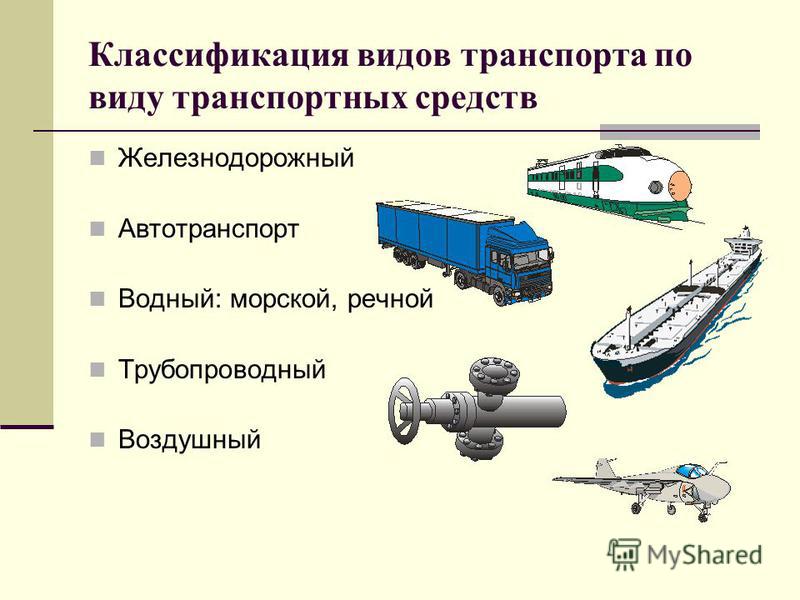 Классификация видов транспорта по виду транспортных средств

Железнодорожный

Автотранспорт

Водный: морской, речной

Трубопроводный

Воздушный

MyShared